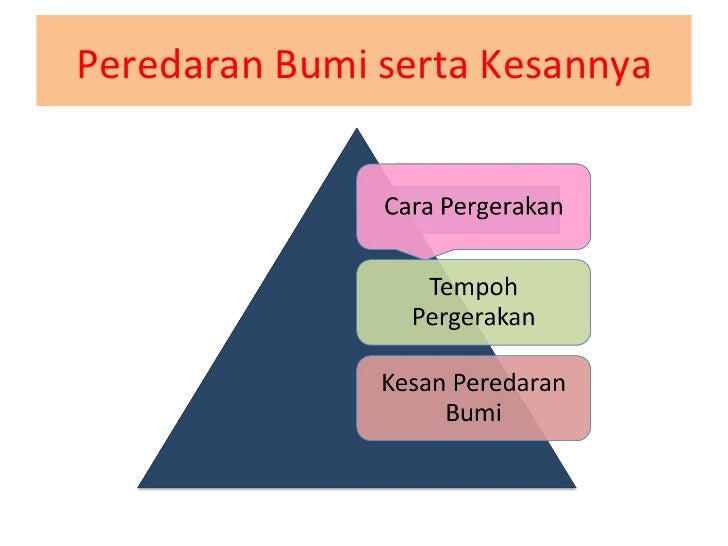 Peredaran Bumi serta Kesannya

Cara Pergerakan

Tempoh Pergerakan

Kesan Peredaran Bumi